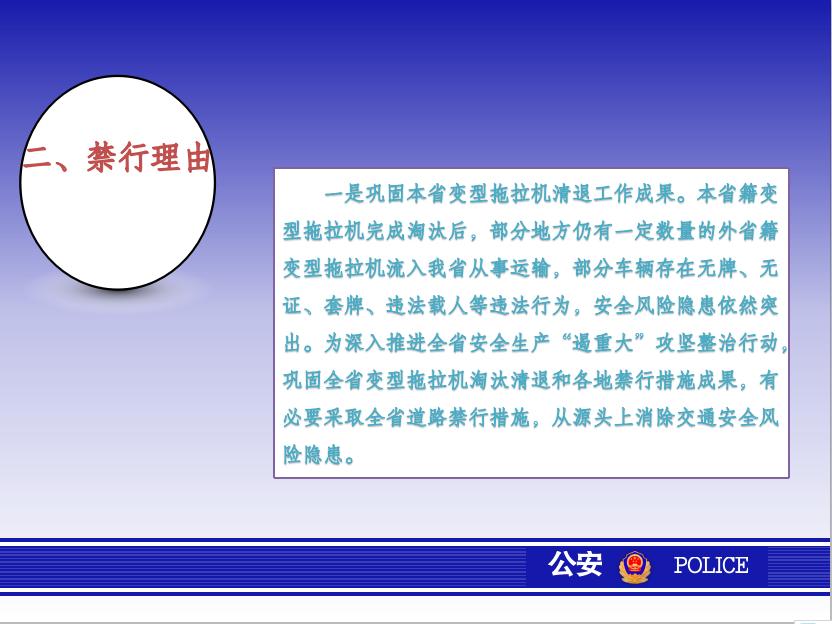 二、禁行理由

一是巩固本省变型拖拉机清退工作成果。本省籍变型拖拉机完成淘汰后，部分地方仍有一定数量的外省籍变型拖拉机流入我省从事运输，部分车辆存在无牌、无证、套牌、违法载人等违法行为，安全风险隐患依然突出。为深入推进全省安全生产“遏重大”攻坚整治行动，巩固全省变型拖拉机淘汰清退和各地禁行措施成果，有必要采取全省道路禁行措施，从源头上消除交通安全风险隐患。

公安 POLICE